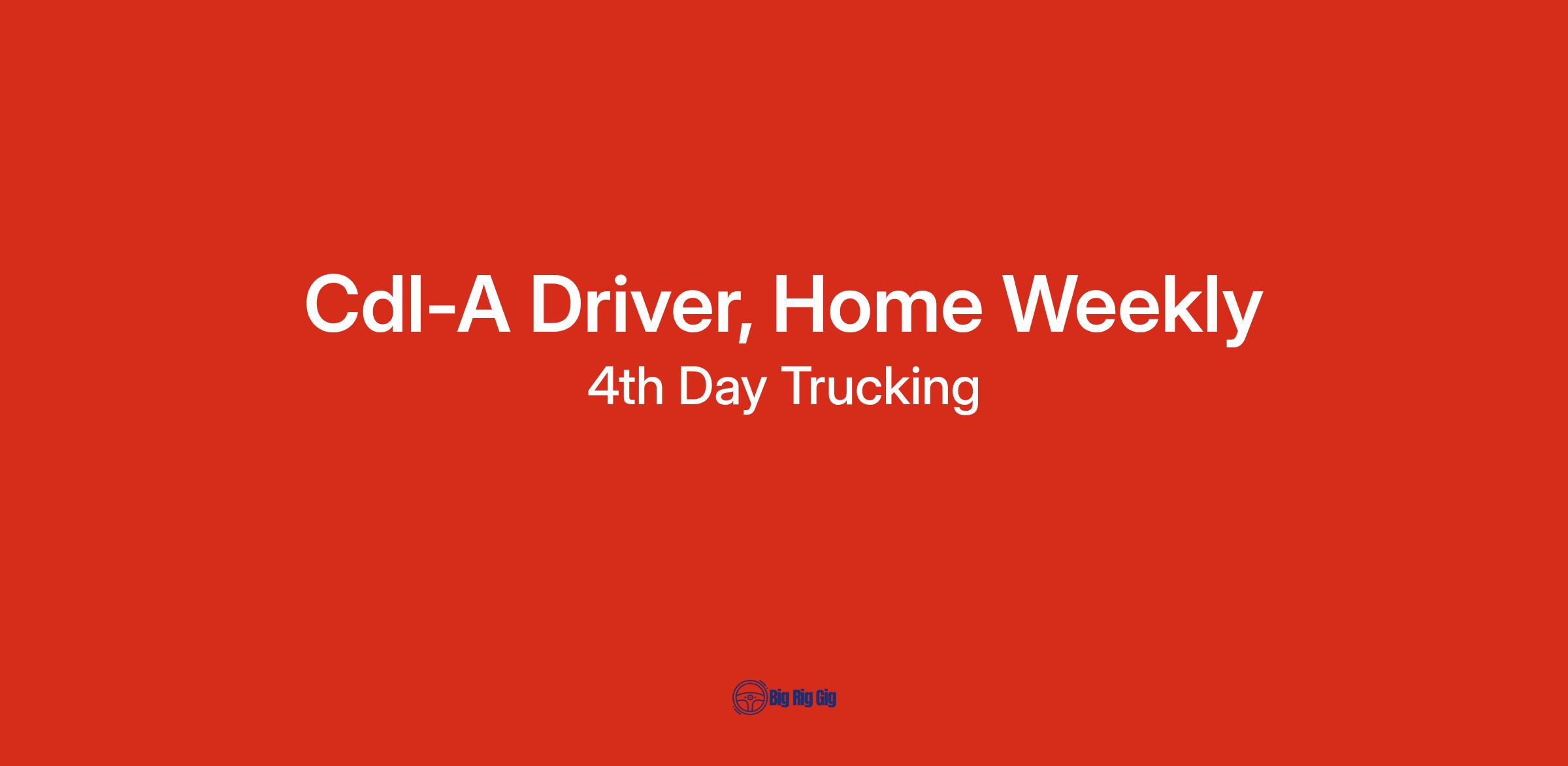 Cdl-A Driver, Home Weekly
4th Day Trucking

Big Rig Gig